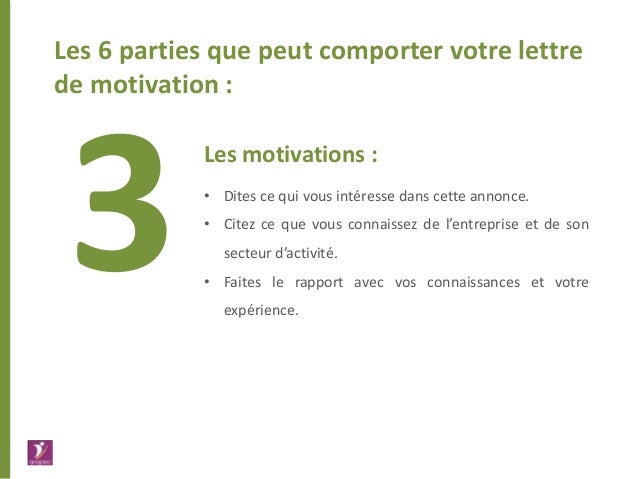 Les 6 parties que peut comporter votre lettre de motivation :

3

Les motivations :

• Dites ce qui vous intéresse dans cette annonce.
• Citez ce que vous connaissez de l'entreprise et de son secteur d'activité.
• Faites le rapport avec vos connaissances et votre expérience.

anapec